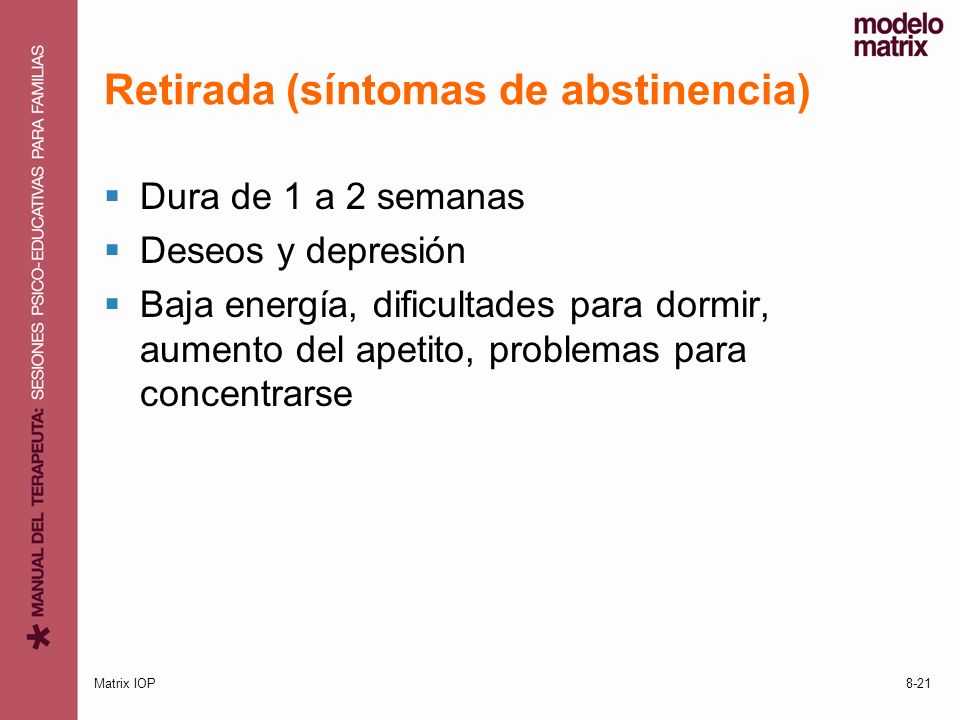 MANUAL DEL TERAPEUTA: SESIONES PSICO-EDUCATIVAS PARA FAMILIAS

modelo matrix

Retirada (síntomas de abstinencia)

- Dura de 1 a 2 semanas
- Deseos y depresión
- Baja energía, dificultades para dormir, aumento del apetito, problemas para concentrarse

Matrix IOP

8-21